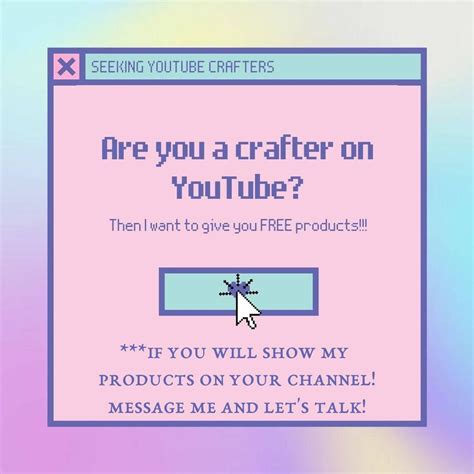 SEEKING YOUTUBE CRAFTERS

Are you a crafter on YouTube?

Then I want to give you FREE products!!!

***IF YOU WILL SHOW MY PRODUCTS ON YOUR CHANNEL! MESSAGE ME AND LET'S TALK!